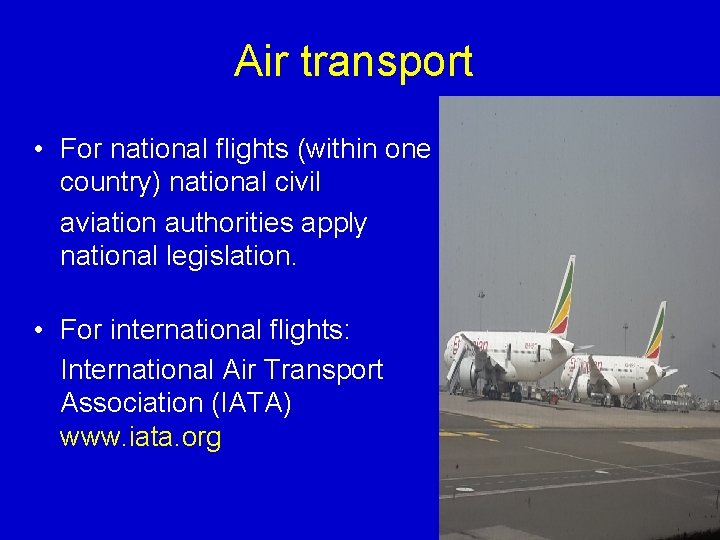 Air transport

• For national flights (within one country) national civil

aviation authorities apply national legislation.

• For international flights:

International Air Transport Association (IATA) www.iata.org